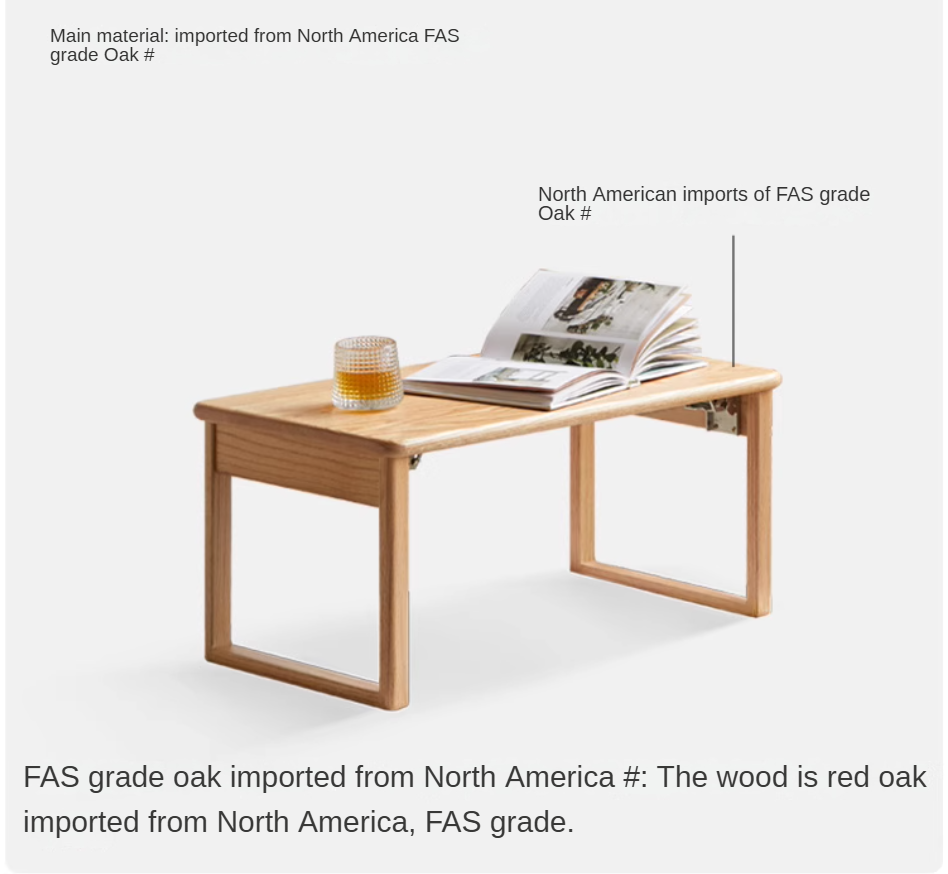 Main material: imported from North America FAS grade Oak #

North American imports of FAS grade Oak #

FAS grade oak imported from North America #: The wood is red oak imported from North America, FAS grade.